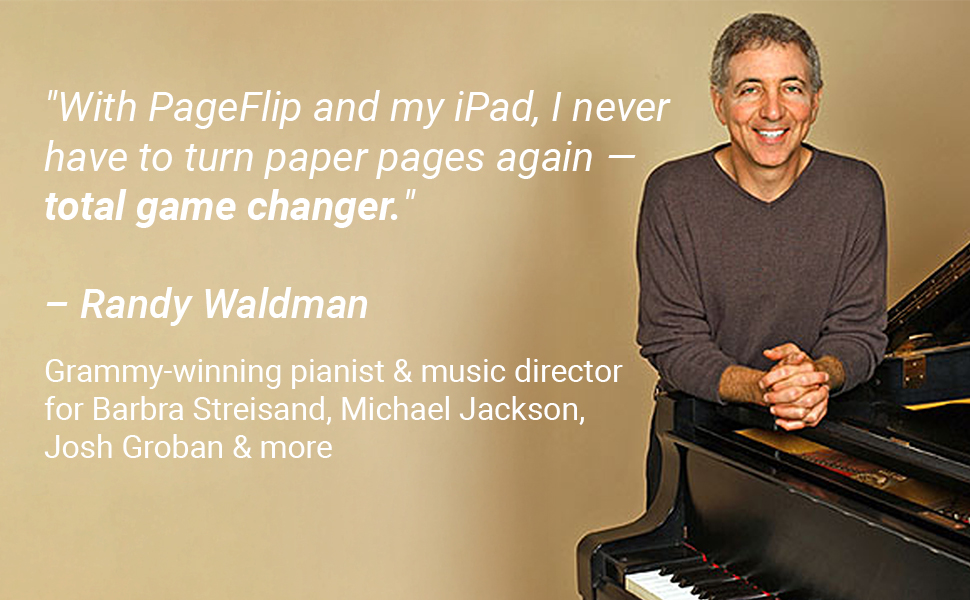 "With PageFlip and my iPad, I never have to turn paper pages again — total game changer."

– Randy Waldman

Grammy-winning pianist & music director for Barbra Streisand, Michael Jackson, Josh Groban & more